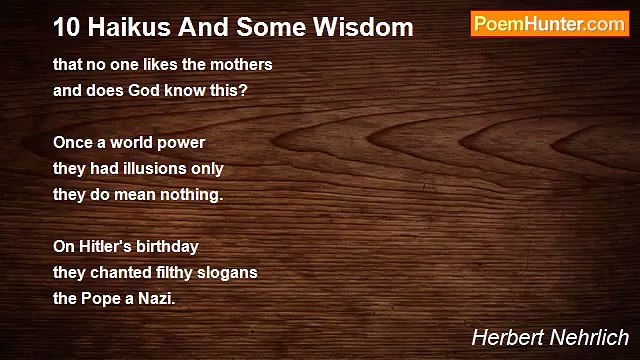 10 Haikus And Some Wisdom

PoemHunter.com

that no one likes the mothers
and does God know this?

Once a world power
they had illusions only
they do mean nothing.

On Hitler's birthday
they chanted filthy slogans
the Pope a Nazi.

Herbert Nehrlich